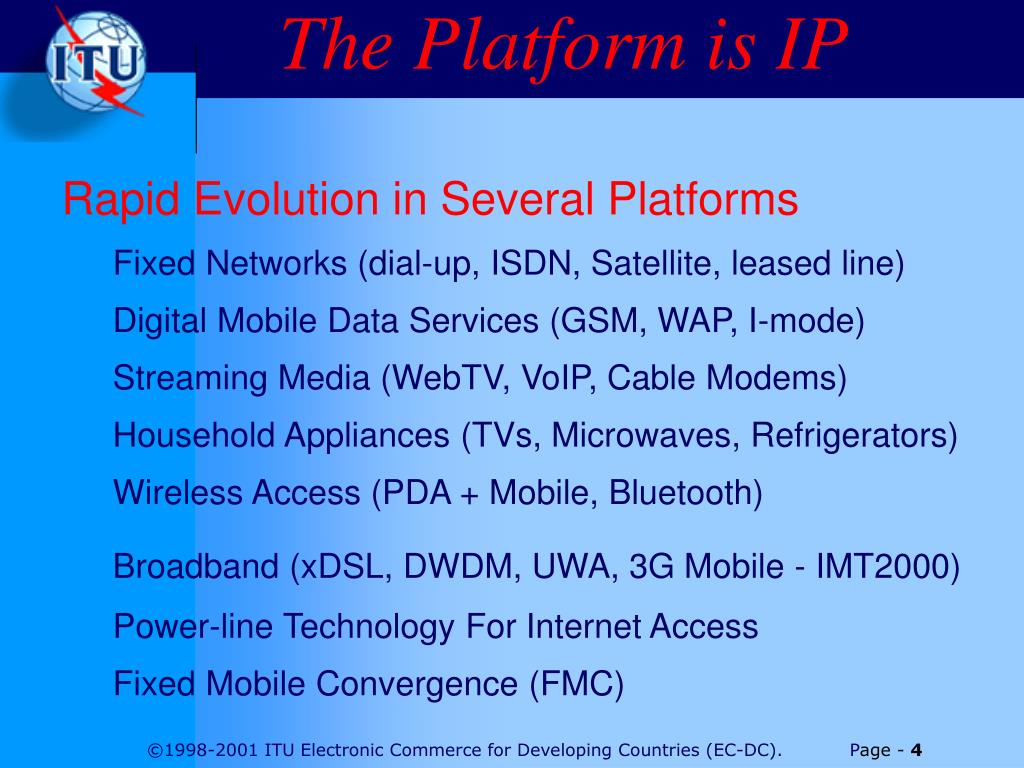 ITU

The Platform is IP

Rapid Evolution in Several Platforms

Fixed Networks (dial-up, ISDN, Satellite, leased line)

Digital Mobile Data Services (GSM, WAP, I-mode)

Streaming Media (WebTV, VoIP, Cable Modems)

Household Appliances (TVs, Microwaves, Refrigerators)

Wireless Access (PDA + Mobile, Bluetooth)

Broadband (xDSL, DWDM, UWA, 3G Mobile - IMT2000)

Power-line Technology For Internet Access

Fixed Mobile Convergence (FMC)

©1998-2001 ITU Electronic Commerce for Developing Countries (EC-DC). Page - 4